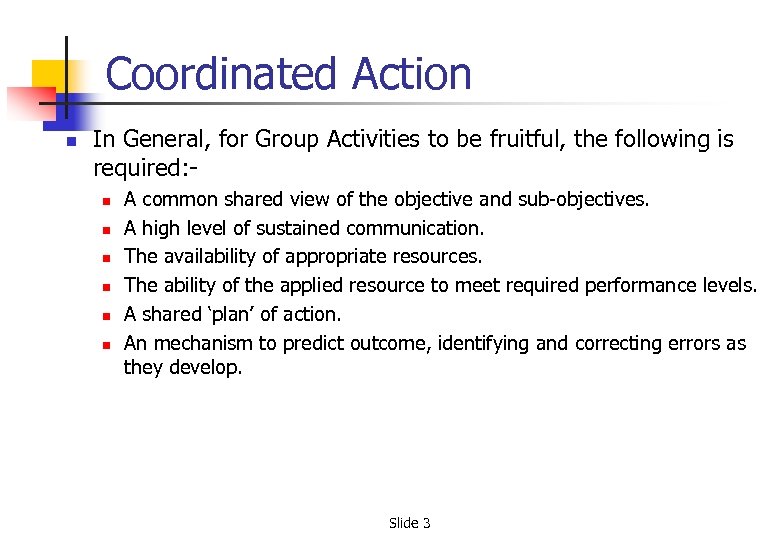 Coordinated Action

In General, for Group Activities to be fruitful, the following is required:-

A common shared view of the objective and sub-objectives.

A high level of sustained communication.

The availability of appropriate resources.

The ability of the applied resource to meet required performance levels.

A shared ‘plan’ of action.

An mechanism to predict outcome, identifying and correcting errors as they develop.

Slide 3